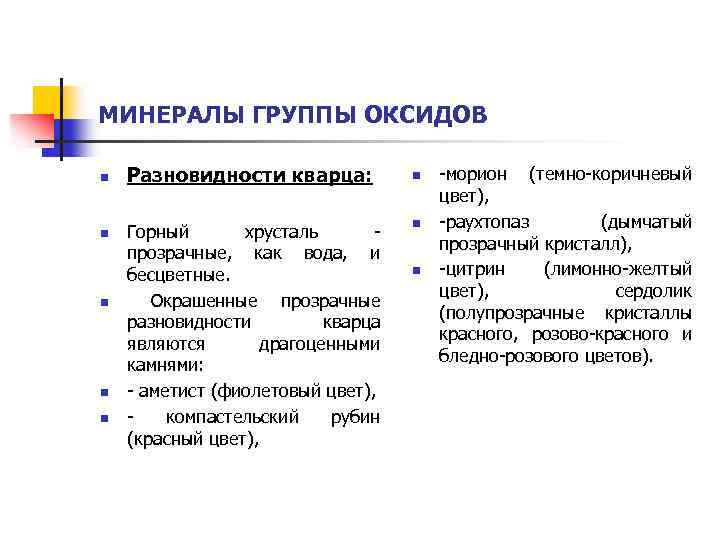 МИНЕРАЛЫ ГРУППЫ ОКСИДОВ

Разновидности кварца:

Горный хрусталь - прозрачные, как вода, и бесцветные.

Окрашенные прозрачные разновидности кварца являются драгоценными камнями:

- аметист (фиолетовый цвет),

- компастельский рубин (красный цвет),

-морион (темно-коричневый цвет),

-раухтопаз (дымчатый прозрачный кристалл),

-цитрин (лимонно-желтый цвет), сердолик (полупрозрачные кристаллы красного, розово-красного и бледно-розового цветов).